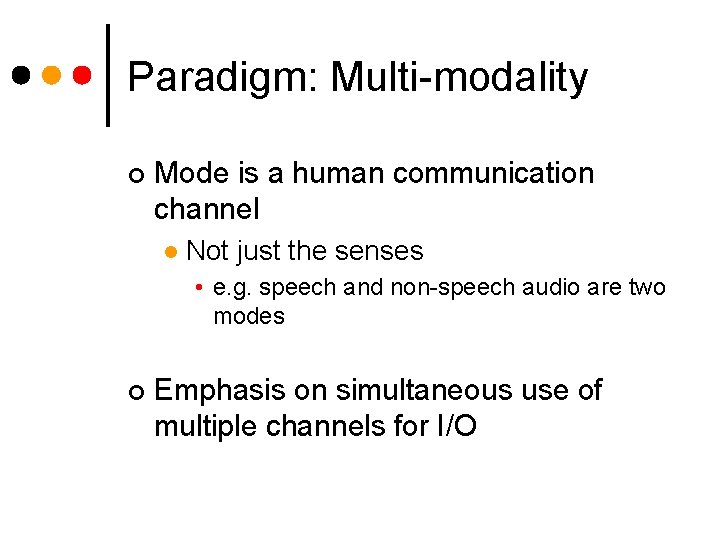 Paradigm: Multi-modality

Mode is a human communication channel

Not just the senses

e.g. speech and non-speech audio are two modes

Emphasis on simultaneous use of multiple channels for I/O